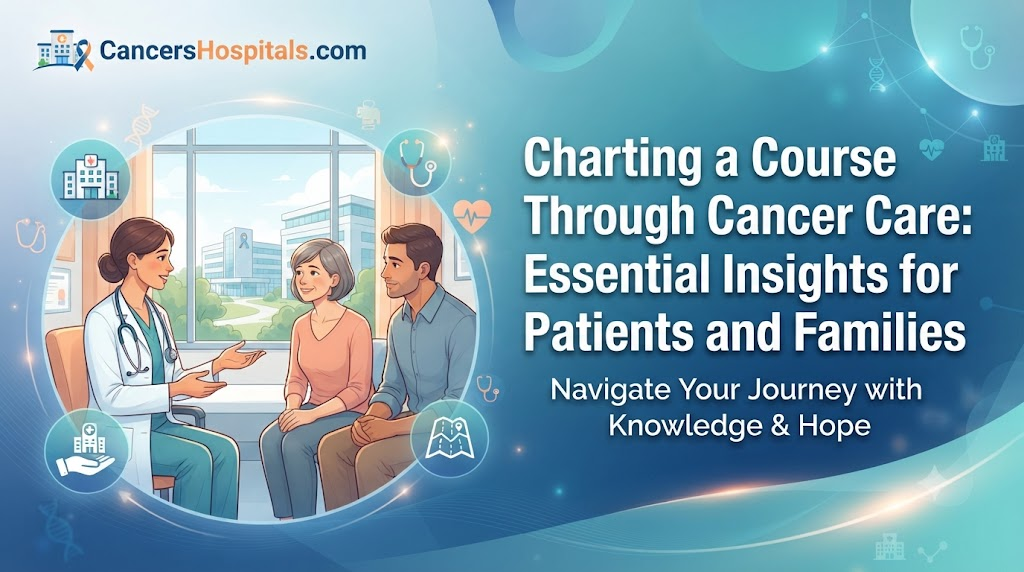 CancersHospitals.com

Charting a Course Through Cancer Care: Essential Insights for Patients and Families

Navigate Your Journey with Knowledge & Hope